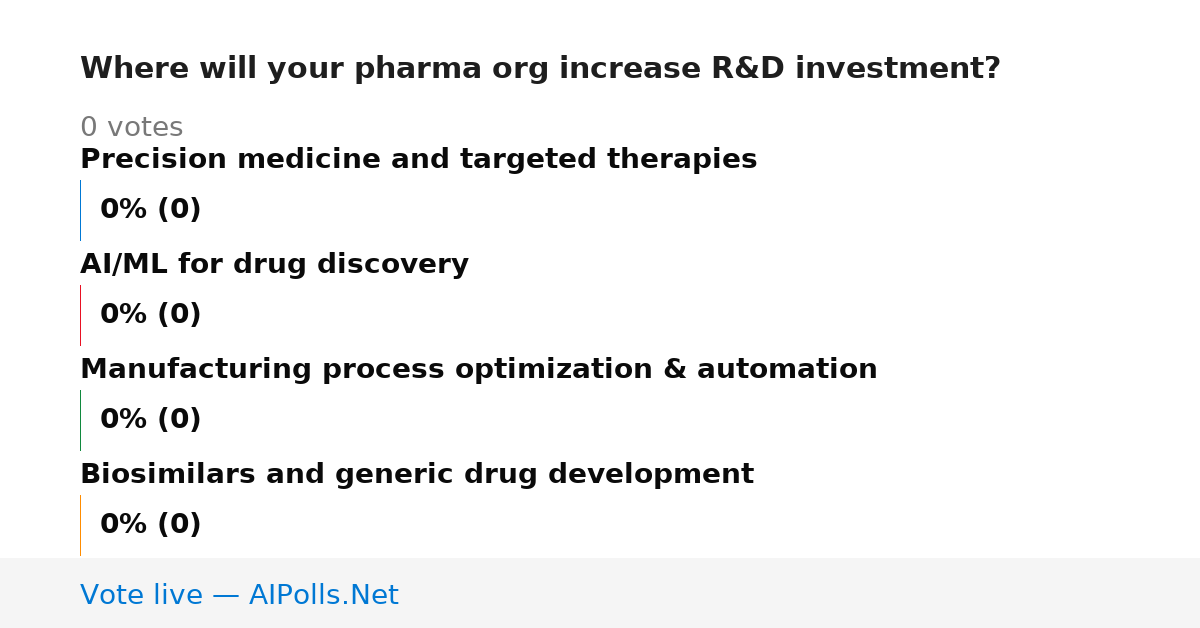 Where will your pharma org increase R&D investment?

0 votes

Precision medicine and targeted therapies

0% (0)

AI/ML for drug discovery

0% (0)

Manufacturing process optimization & automation

0% (0)

Biosimilars and generic drug development

0% (0)

Vote live — AIPolls.Net